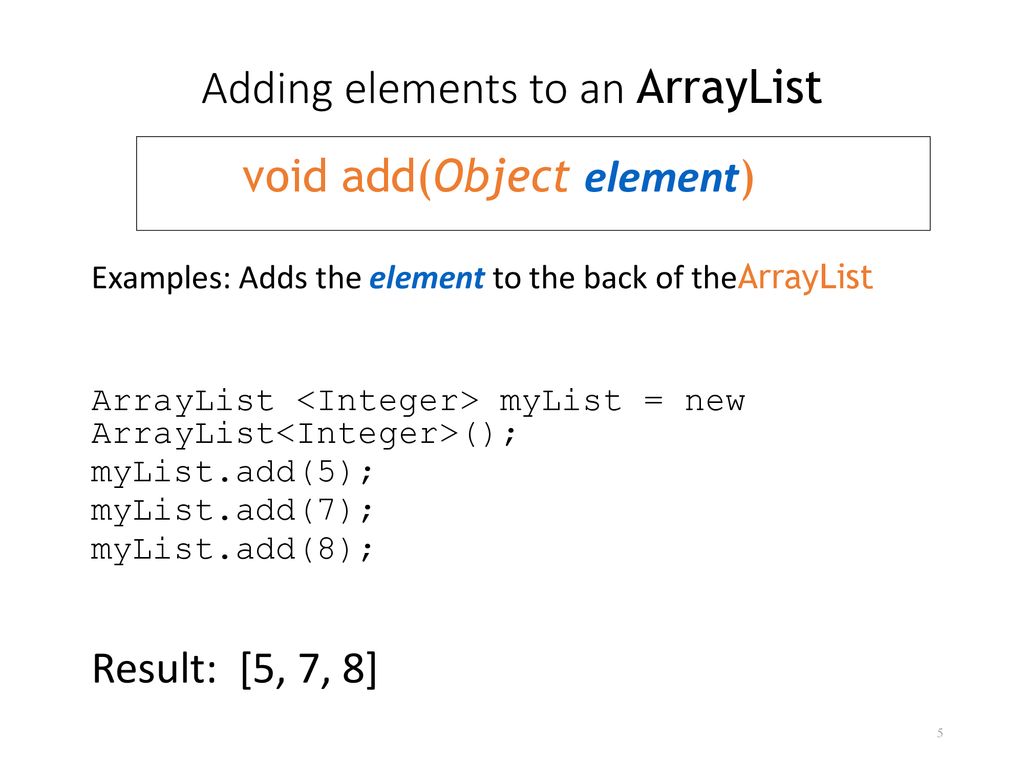 Adding elements to an ArrayList

void add(Object element)

Examples: Adds the element to the back of theArrayList

ArrayList <Integer> myList = new ArrayList<Integer>();
myList.add(5);
myList.add(7);
myList.add(8);

Result: [5, 7, 8]

5